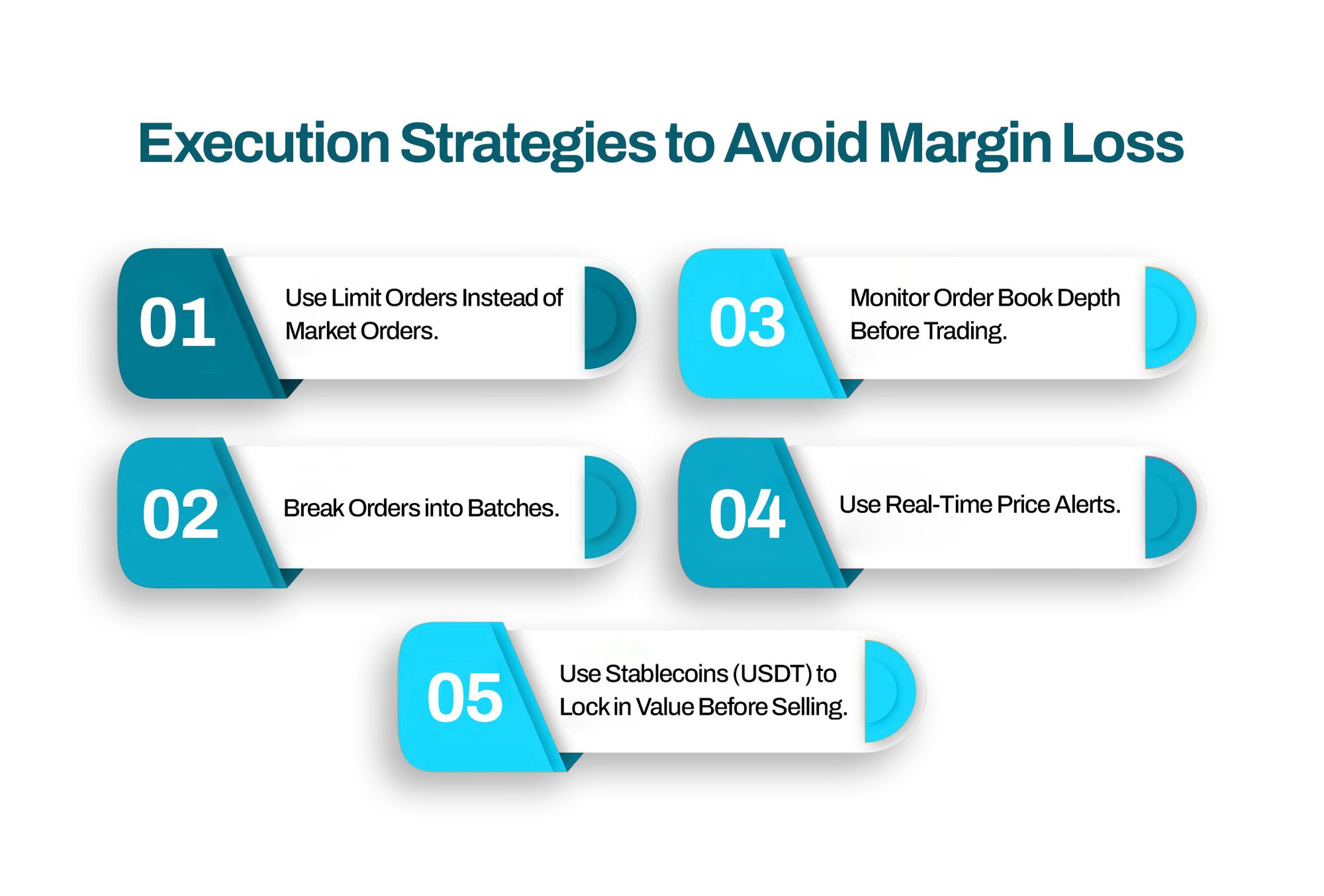 Execution Strategies to Avoid Margin Loss

01 Use Limit Orders Instead of Market Orders.

02 Break Orders into Batches.

03 Monitor Order Book Depth Before Trading.

04 Use Real-Time Price Alerts.

05 Use Stablecoins (USDT) to Lock in Value Before Selling.